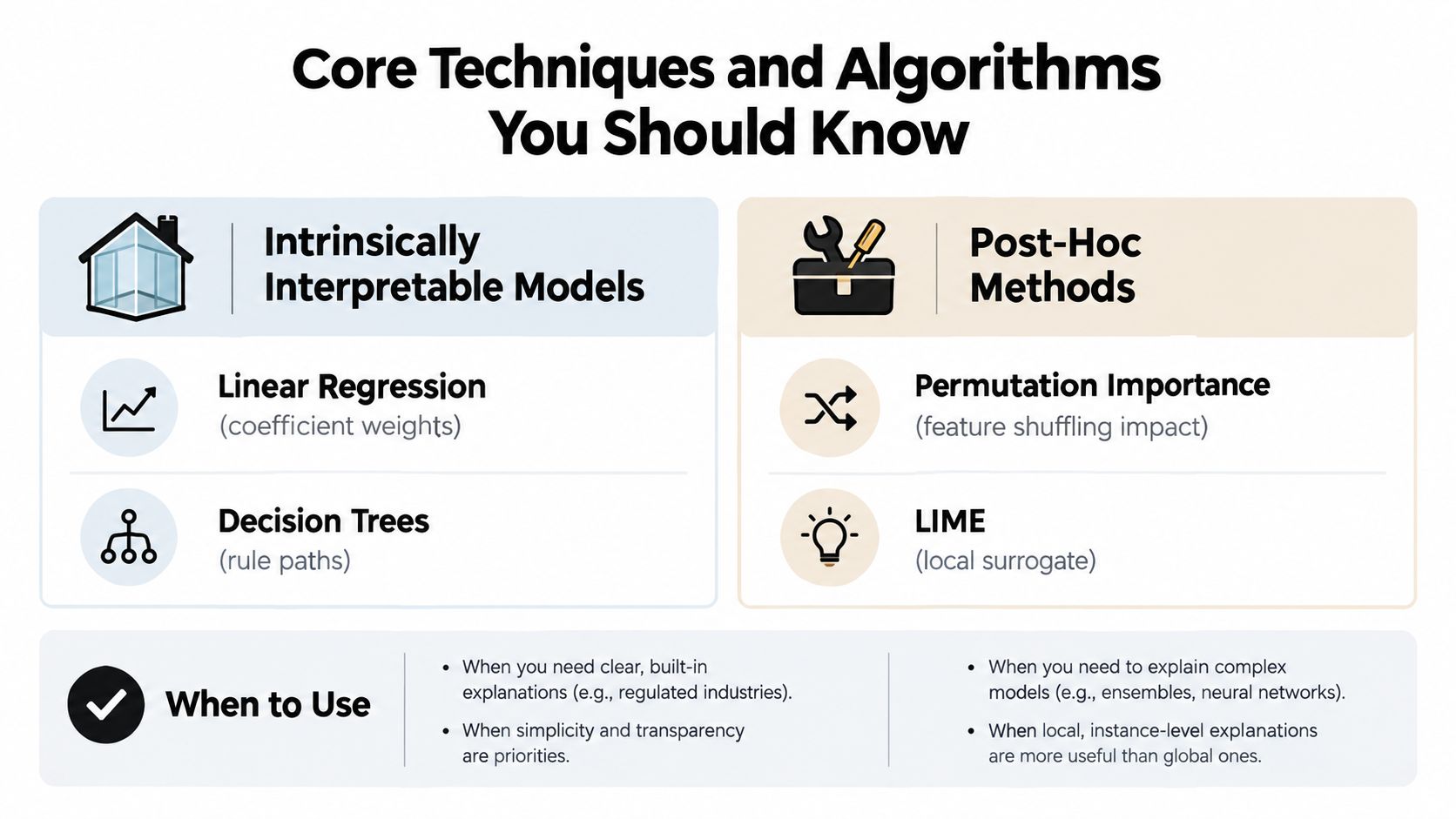 Core Techniques and Algorithms You Should Know

Intrinsically Interpretable Models

Linear Regression
(coefficient weights)

Decision Trees
(rule paths)

Post-Hoc Methods

Permutation Importance
(feature shuffling impact)

LIME
(local surrogate)

When to Use

• When you need clear, built-in explanations (e.g., regulated industries).
• When simplicity and transparency are priorities.

• When you need to explain complex models (e.g., ensembles, neural networks).
• When local, instance-level explanations are more useful than global ones.